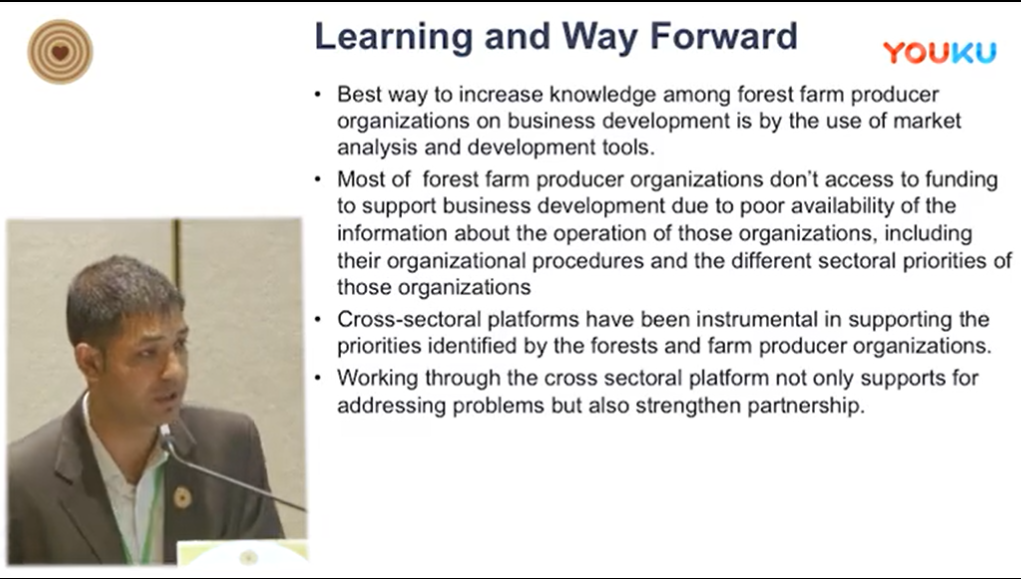 Learning and Way Forward

YOUKU

• Best way to increase knowledge among forest farm producer organizations on business development is by the use of market analysis and development tools.

• Most of forest farm producer organizations don't access to funding to support business development due to poor availability of the information about the operation of those organizations, including their organizational procedures and the different sectoral priorities of those organizations

• Cross-sectoral platforms have been instrumental in supporting the priorities identified by the forests and farm producer organizations.

• Working through the cross sectoral platform not only supports for addressing problems but also strengthen partnership.